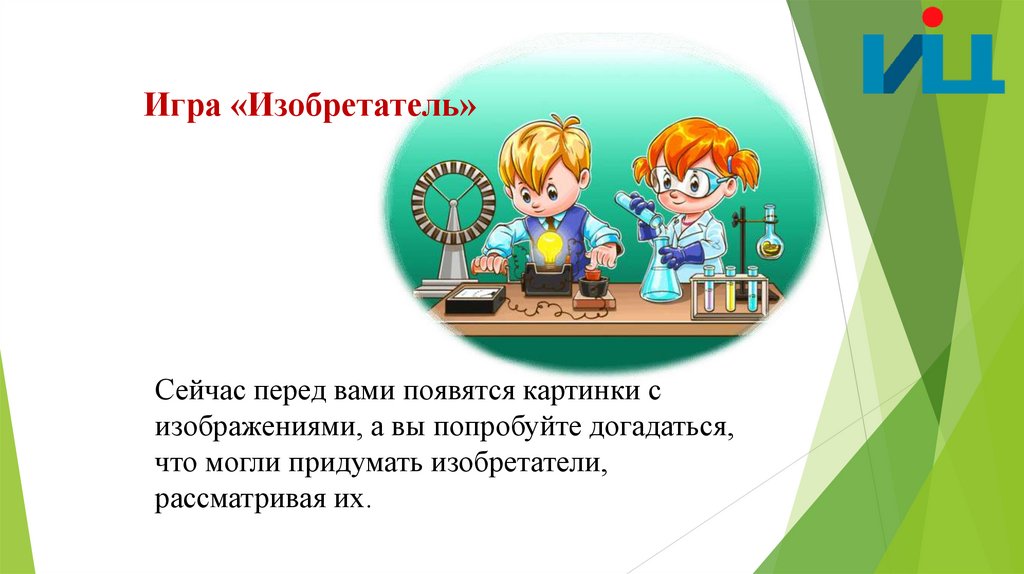 ИЦ

Игра «Изобретатель»

Сейчас перед вами появятся картинки с изображениями, а вы попробуйте догадаться, что могли придумать изобретатели, рассматривая их.